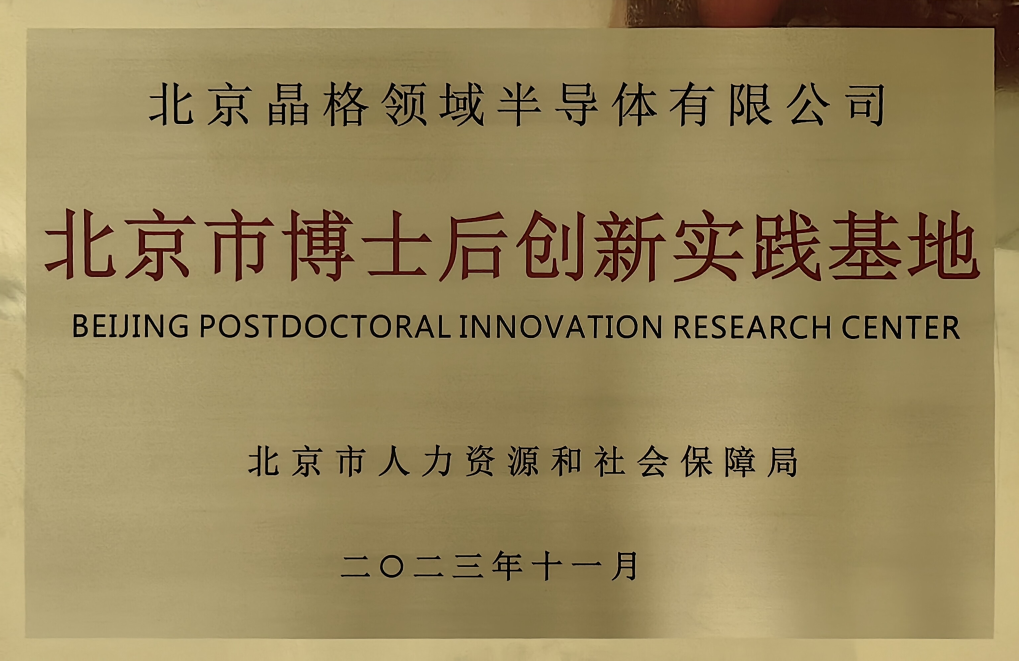 北京晶格领域半导体有限公司

北京市博士后创新实践基地

BEIJING POSTDOCTORAL INNOVATION RESEARCH CENTER

北京市人力资源和社会保障局

二〇二三年十一月